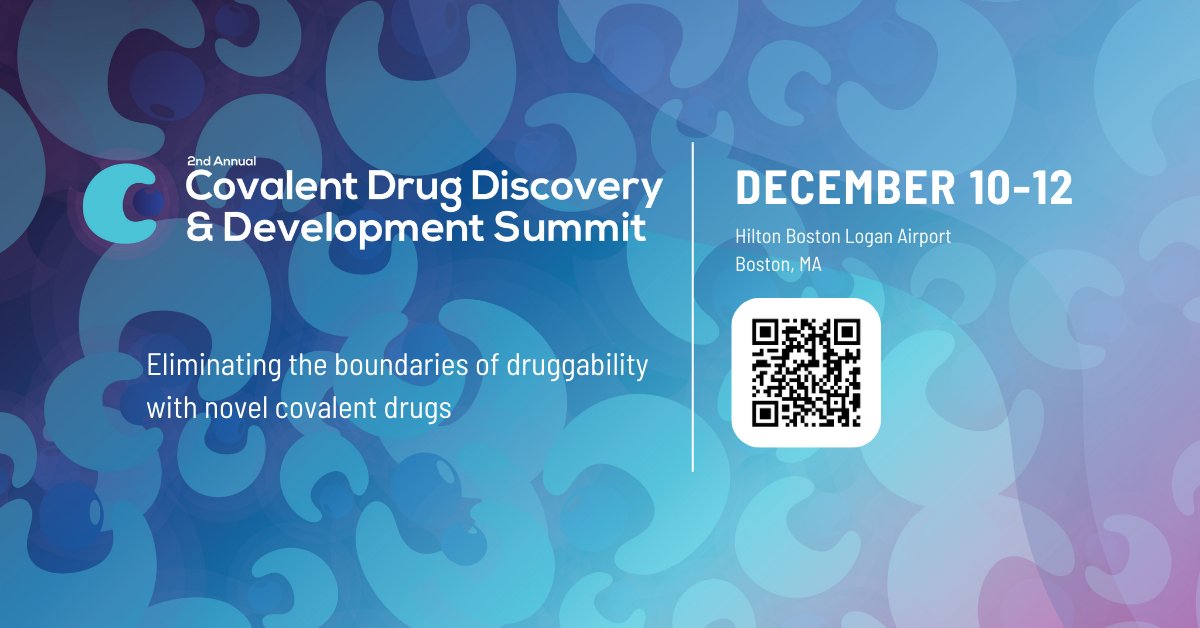 2nd Annual
Covalent Drug Discovery & Development Summit

Eliminating the boundaries of druggability with novel covalent drugs

DECEMBER 10-12

Hilton Boston Logan Airport
Boston, MA